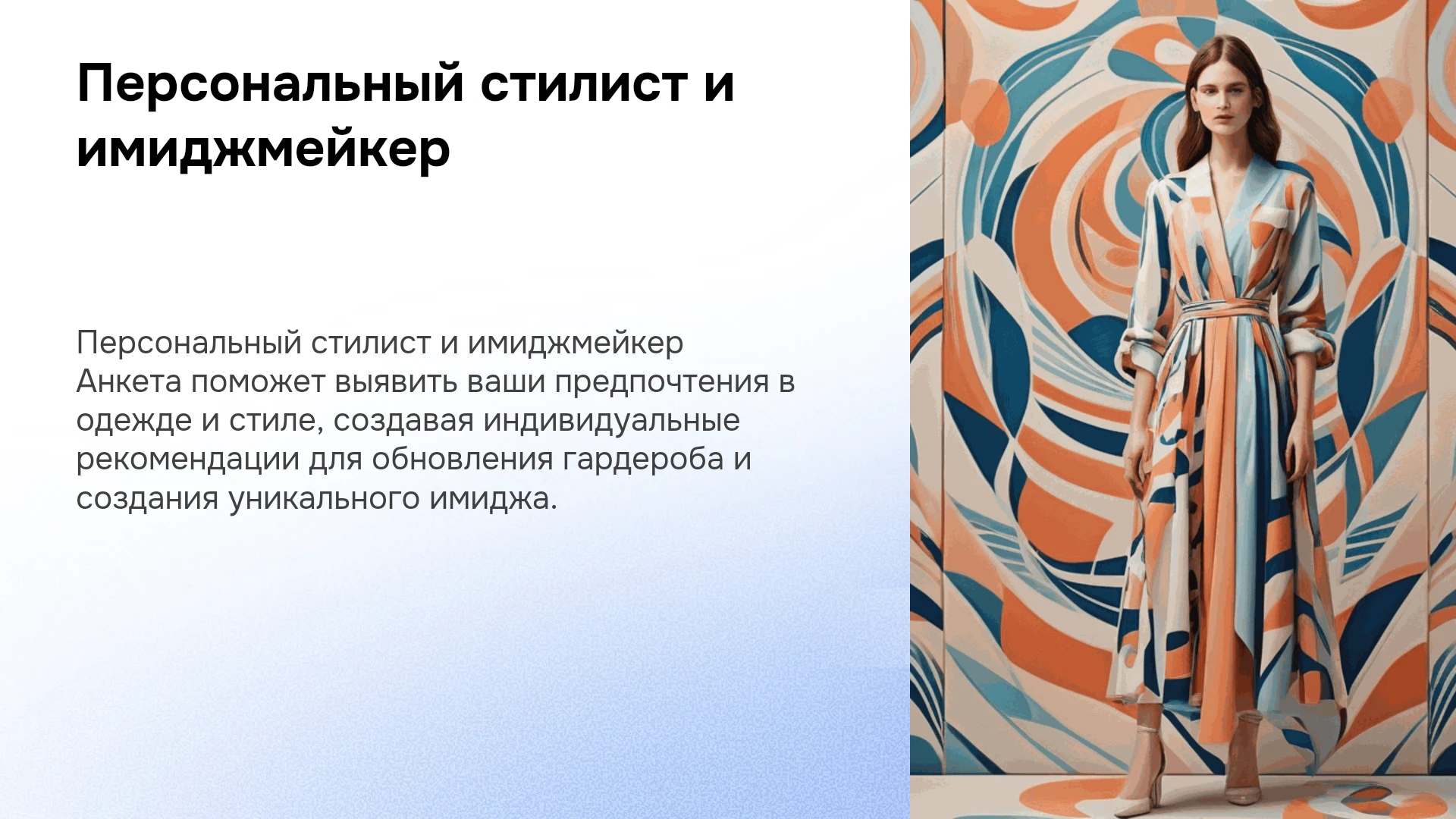 Персональный стилист и имиджмейкер

Персональный стилист и имиджмейкер
Анкета поможет выявить ваши предпочтения в одежде и стиле, создавая индивидуальные рекомендации для обновления гардероба и создания уникального имиджа.